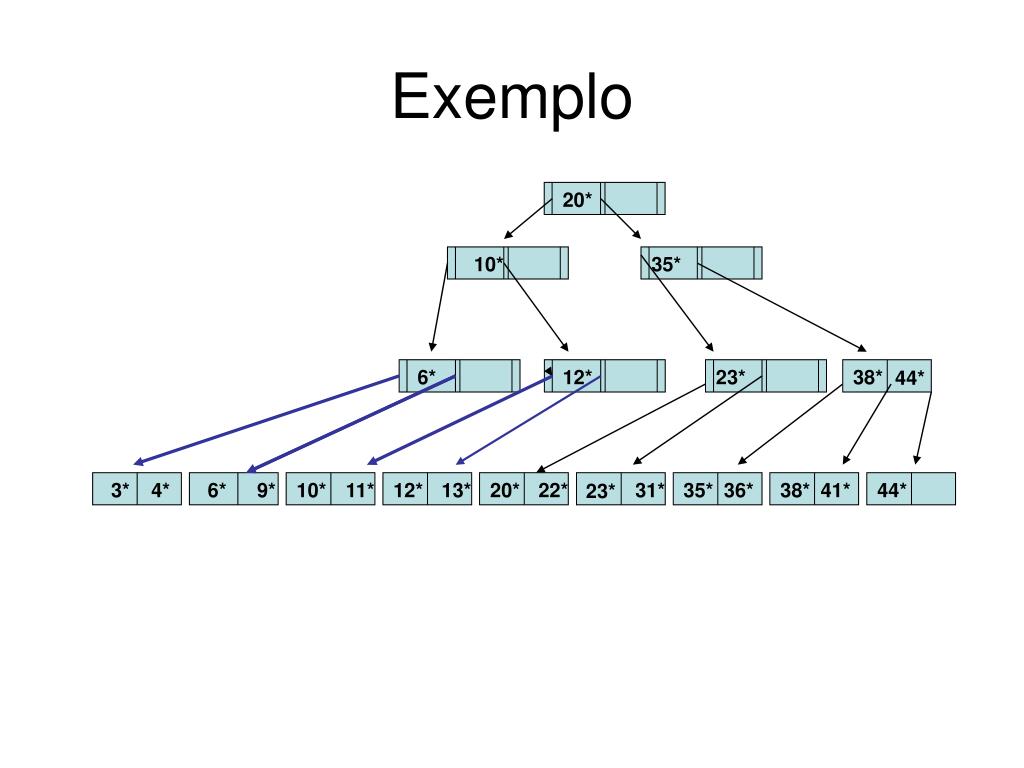 Exemplo

20*

10*

35*

6*

12*

23*

38* 44*

3* 4* 6* 9* 10* 11* 12* 13* 20* 22* 23* 31* 35* 36* 38* 41* 44*